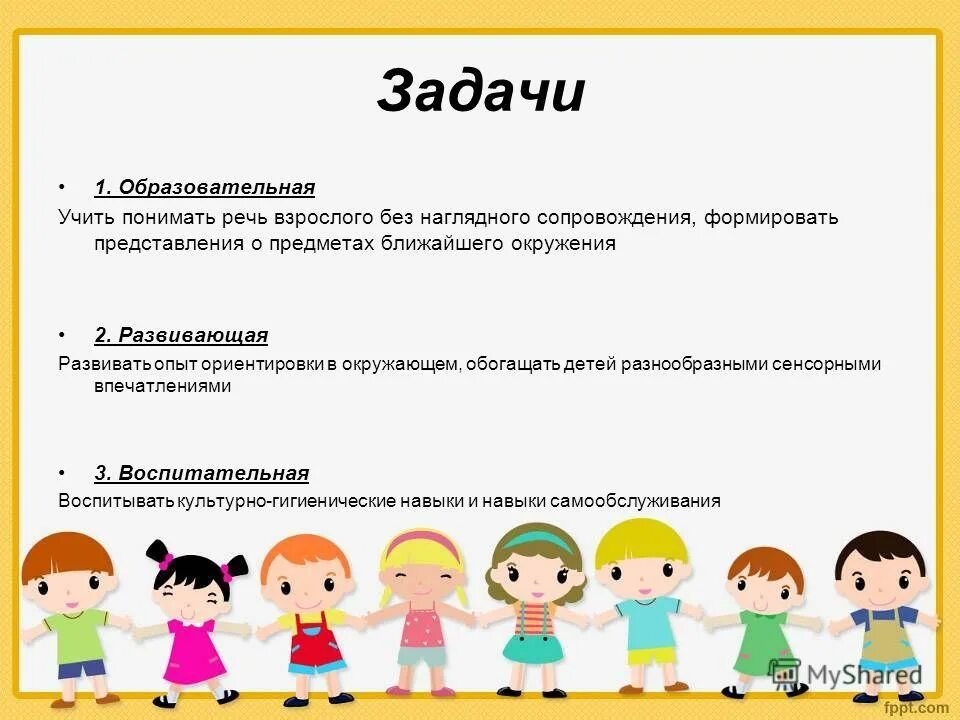 Задачи

• 1. Образовательная

Учить понимать речь взрослого без наглядного сопровождения, формировать представления о предметах ближайшего окружения

• 2. Развивающая

Развивать опыт ориентировки в окружающем, обогащать детей разнообразными сенсорными впечатлениями

• 3. Воспитательная

Воспитывать культурно-гигиенические навыки и навыки самообслуживания

MyShared

fppt.com